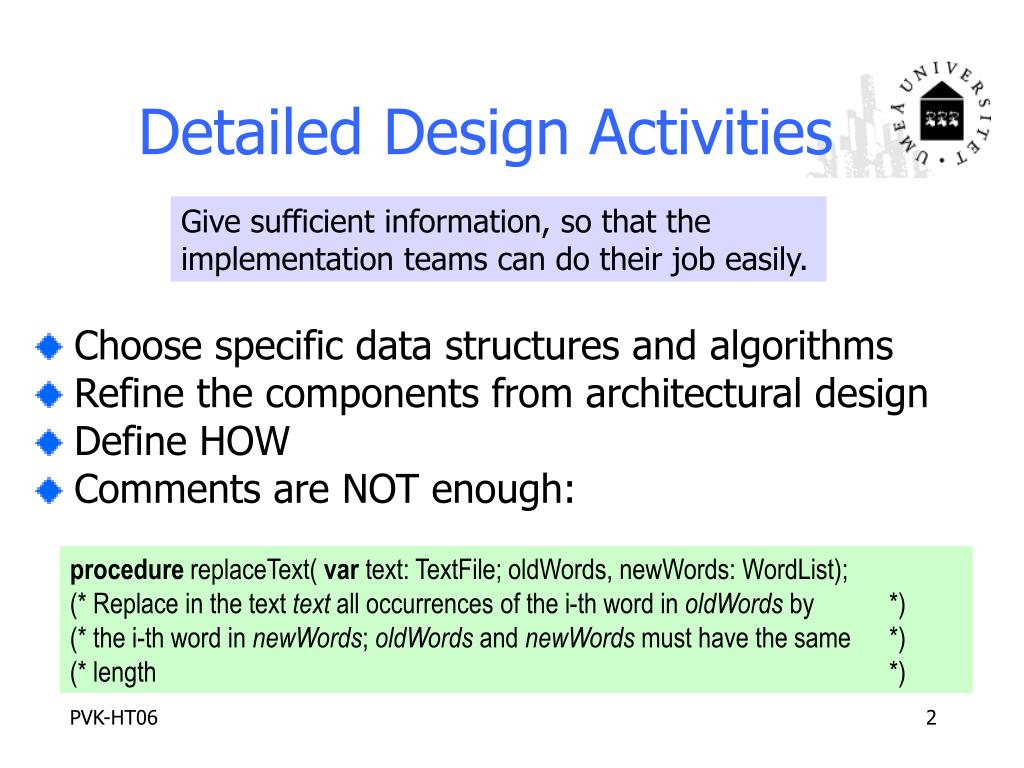 Detailed Design Activities

UMEA UNIVERSITET

Give sufficient information, so that the implementation teams can do their job easily.

Choose specific data structures and algorithms
Refine the components from architectural design
Define HOW
Comments are NOT enough:

procedure replaceText( var text: TextFile; oldWords, newWords: WordList);
(* Replace in the text text all occurrences of the i-th word in oldWords by *)
(* the i-th word in newWords; oldWords and newWords must have the same *)
(* length *)

PVK-HT06

2